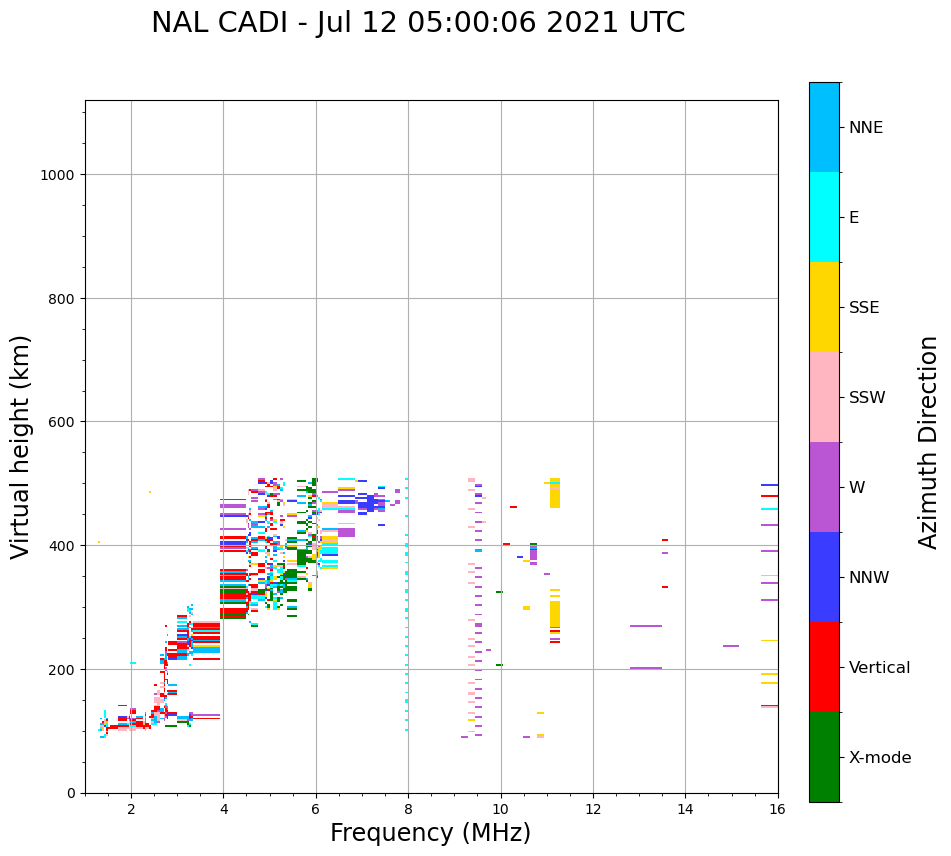 NAL CADI - Jul 12 05:00:06 2021 UTC

Virtual height (km)

1000
800
600
400
200
0

2
4
6
8
10
12
14
16

Frequency (MHz)

NNE
E
SSE
SSW
W
NNW
Vertical
X-mode

Azimuth Direction